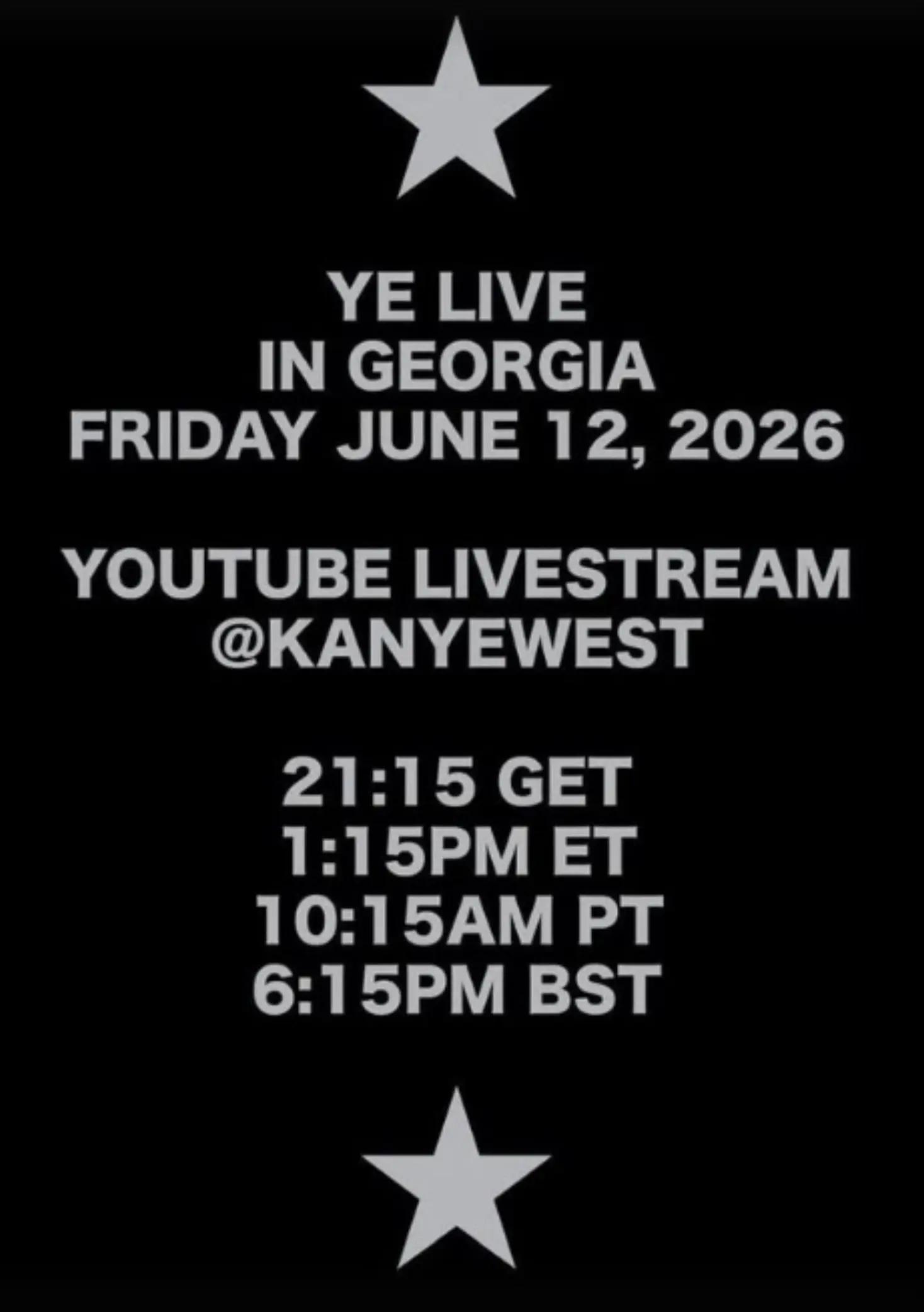 YE LIVE
IN GEORGIA
FRIDAY JUNE 12, 2026

YOUTUBE LIVESTREAM
@KANYEWEST

21:15 GET
1:15PM ET
10:15AM PT
6:15PM BST